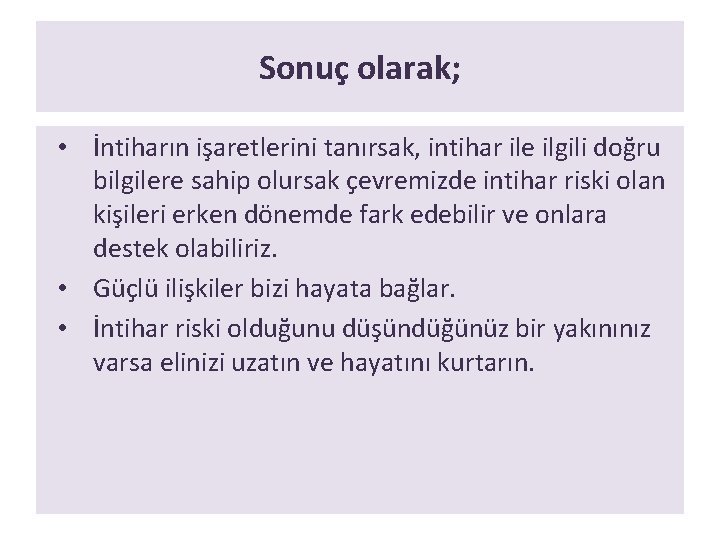 Sonuç olarak;

• İntiharın işaretlerini tanırsak, intihar ile ilgili doğru bilgilere sahip olursak çevremizde intihar riski olan kişileri erken dönemde fark edebilir ve onlara destek olabiliriz.
• Güçlü ilişkiler bizi hayata bağlar.
• İntihar riski olduğunu düşündüğünüz bir yakınınız varsa elinizi uzatın ve hayatını kurtarın.